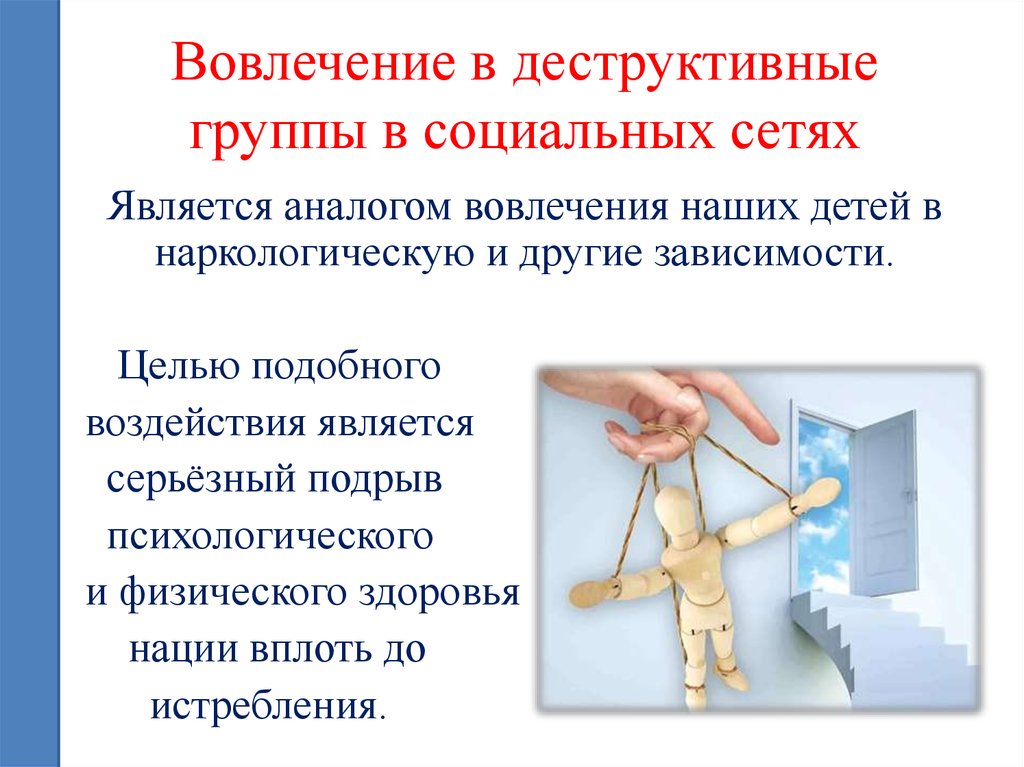 Вовлечение в деструктивные группы в социальных сетях

Является аналогом вовлечения наших детей в наркологическую и другие зависимости.

Целью подобного воздействия является серьёзный подрыв психологического и физического здоровья нации вплоть до истребления.